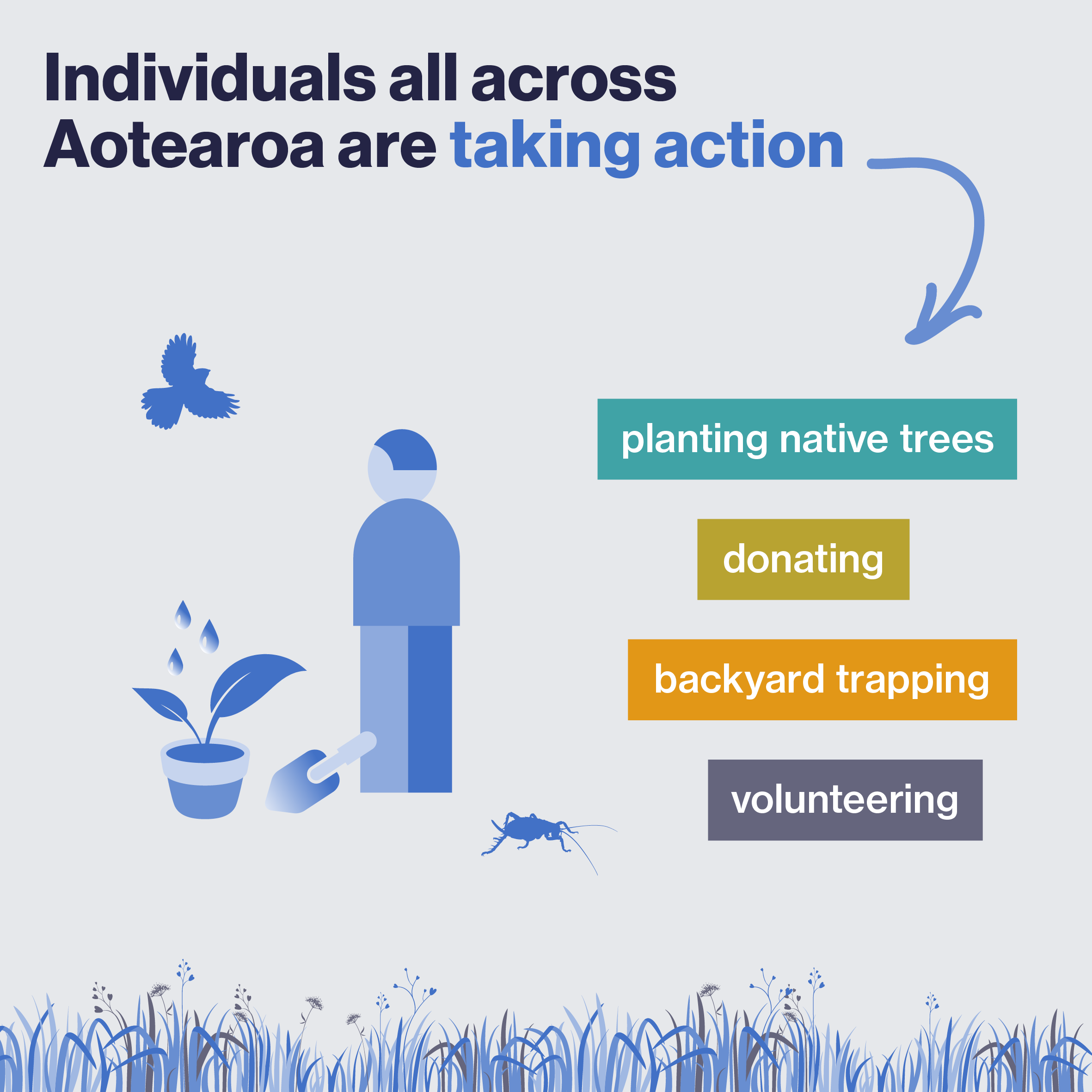 Individuals all across Aotearoa are taking action

planting native trees

donating

backyard trapping

volunteering